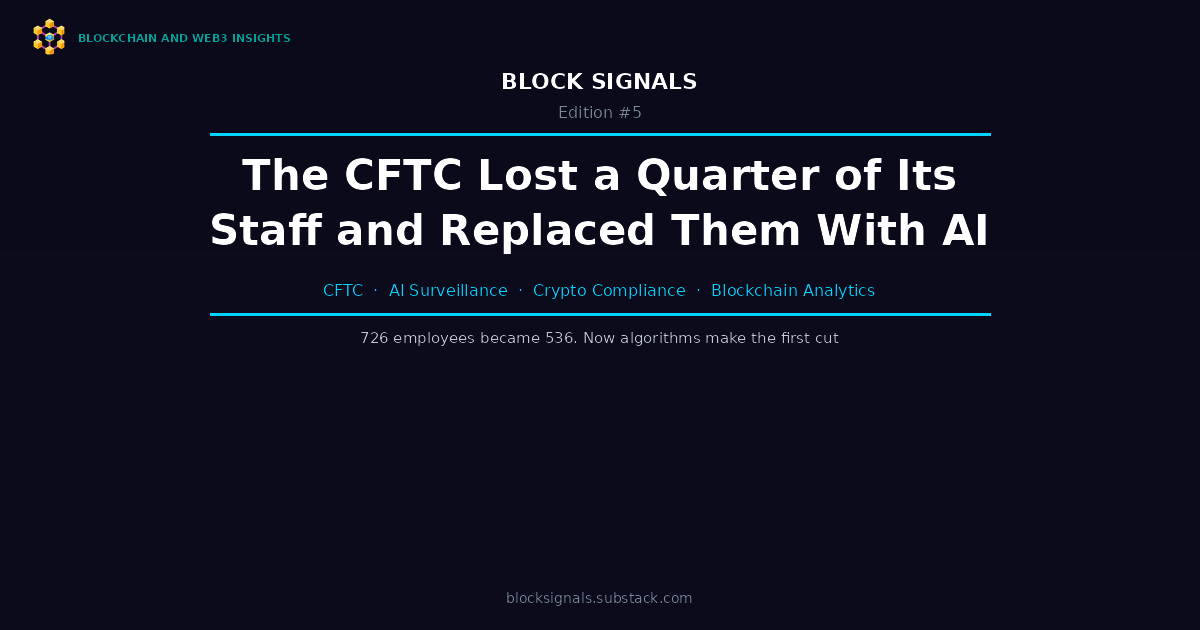 BLOCKCHAIN AND WEB3 INSIGHTS

BLOCK SIGNALS

Edition #5

The CFTC Lost a Quarter of Its Staff and Replaced Them With AI

CFTC · AI Surveillance · Crypto Compliance · Blockchain Analytics

726 employees became 536. Now algorithms make the first cut

blocksignals.substack.com